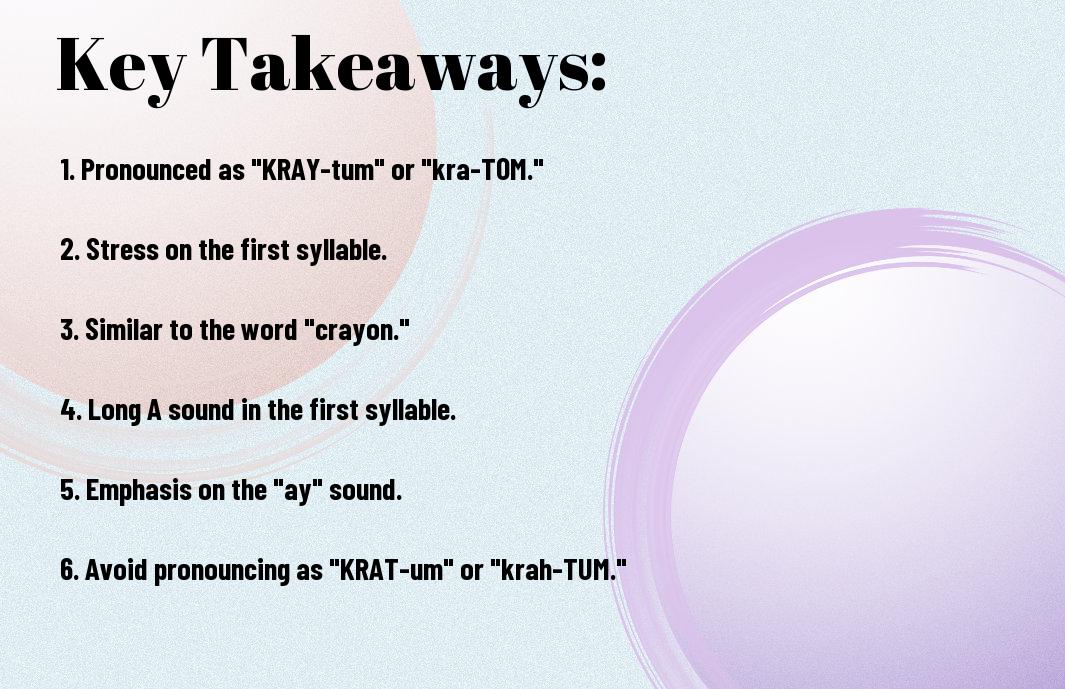 Key Takeaways:

1. Pronounced as "KRAY-tum" or "kra-TOM."

2. Stress on the first syllable.

3. Similar to the word "crayon."

4. Long A sound in the first syllable.

5. Emphasis on the "ay" sound.

6. Avoid pronouncing as "KRAT-um" or "krah-TUM."